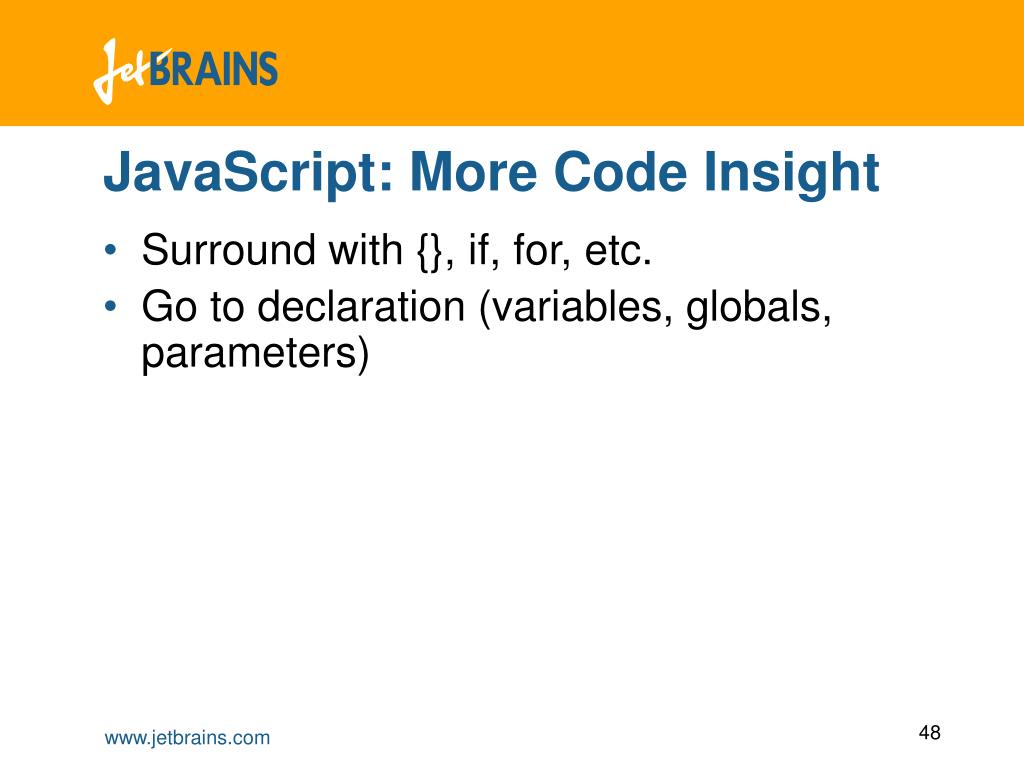 JetBRAINS

JavaScript: More Code Insight

• Surround with {}, if, for, etc.
• Go to declaration (variables, globals, parameters)

www.jetbrains.com

48